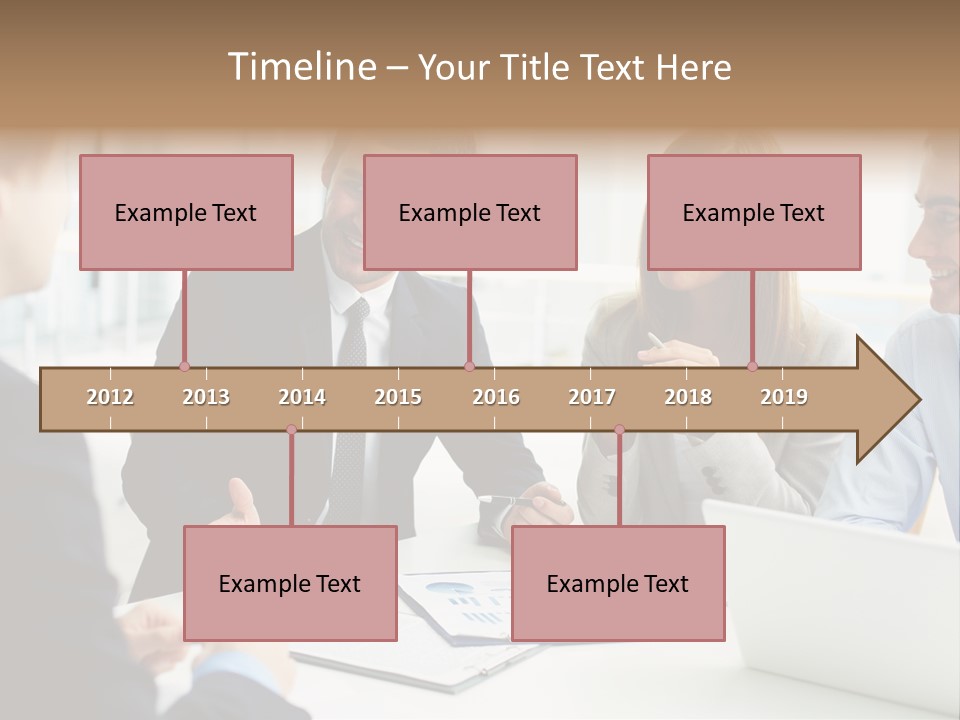 Timeline – Your Title Text Here

Example Text

Example Text

Example Text

2012 2013 2014 2015 2016 2017 2018 2019

Example Text

Example Text